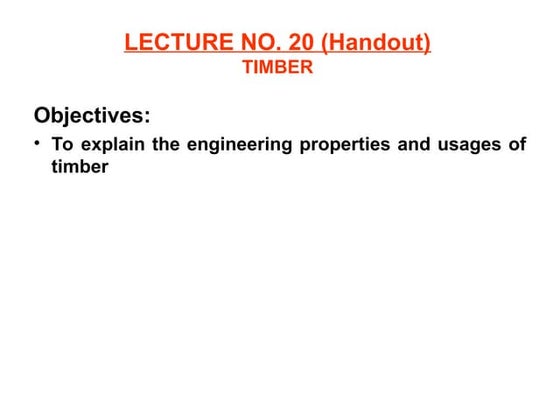 LECTURE NO. 20 (Handout)
TIMBER

Objectives:

• To explain the engineering properties and usages of timber